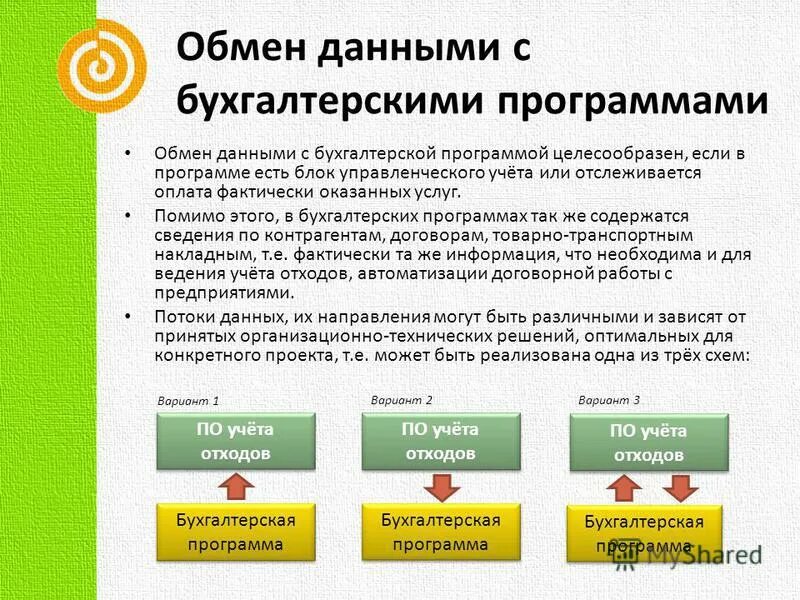 Обмен данными с бухгалтерскими программами

• Обмен данными с бухгалтерской программой целесообразен, если в программе есть блок управленческого учёта или отслеживается оплата фактически оказанных услуг.

• Помимо этого, в бухгалтерских программах так же содержатся сведения по контрагентам, договорам, товарно-транспортным накладным, т.е. фактически та же информация, что необходима и для ведения учёта отходов, автоматизации договорной работы с предприятиями.

• Потоки данных, их направления могут быть различными и зависят от принятых организационно-технических решений, оптимальных для конкретного проекта, т.е. может быть реализована одна из трёх схем:

Вариант 1

ПО учёта отходов

Бухгалтерская программа

Вариант 2

ПО учёта отходов

Бухгалтерская программа

Вариант 3

ПО учёта отходов

Бухгалтерская программа

MyShared